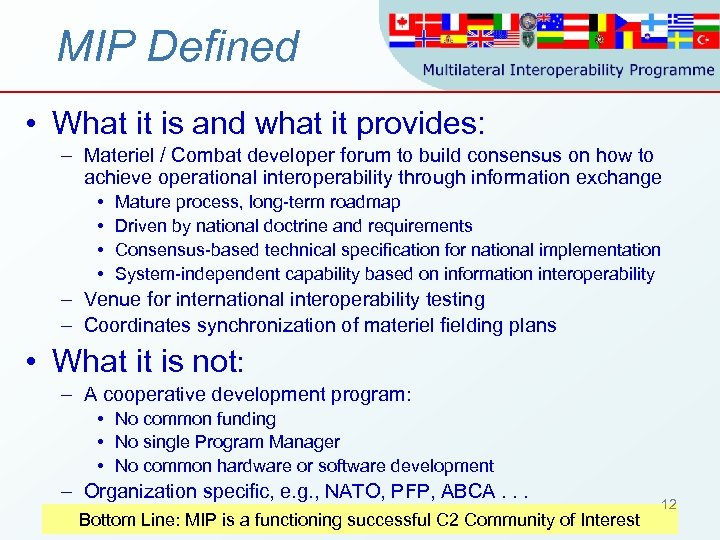 MIP Defined

Multilateral Interoperability Programme

• What it is and what it provides:
– Materiel / Combat developer forum to build consensus on how to achieve operational interoperability through information exchange
• Mature process, long-term roadmap
• Driven by national doctrine and requirements
• Consensus-based technical specification for national implementation
• System-independent capability based on information interoperability
– Venue for international interoperability testing
– Coordinates synchronization of materiel fielding plans

• What it is not:
– A cooperative development program:
• No common funding
• No single Program Manager
• No common hardware or software development
– Organization specific, e.g., NATO, PFP, ABCA . . .

12

Bottom Line: MIP is a functioning successful C2 Community of Interest